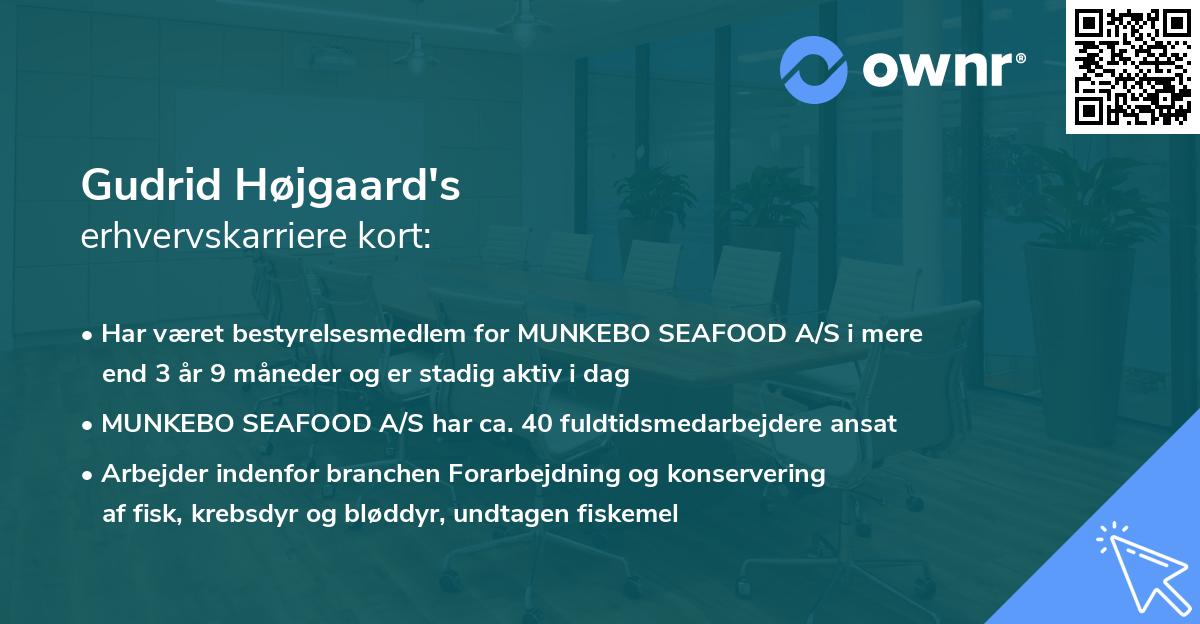 ownr®

Gudrid Højgaard's
erhvervskarriere kort:

• Har været bestyrelsesmedlem for MUNKEBO SEAFOOD A/S i mere end 3 år 9 måneder og er stadig aktiv i dag

• MUNKEBO SEAFOOD A/S har ca. 40 fuldtidsmedarbejdere ansat

• Arbejder indenfor branchen Forarbejdning og konservering af fisk, krebsdyr og bløddyr, undtagen fiskemel